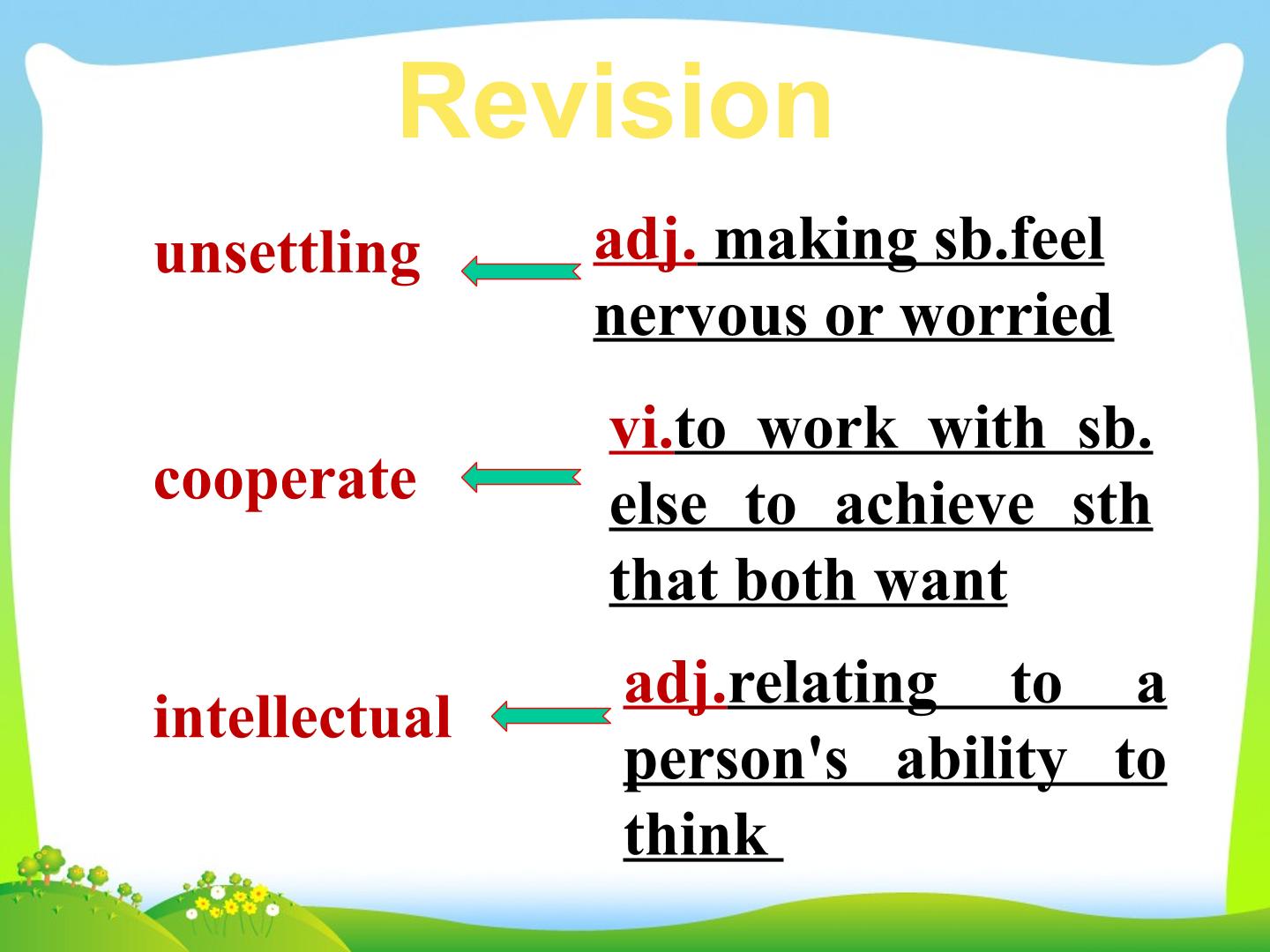 Revision

unsettling

adj. making sb.feel nervous or worried

cooperate

vi.to work with sb. else to achieve sth that both want

intellectual

adj.relating to a person's ability to think